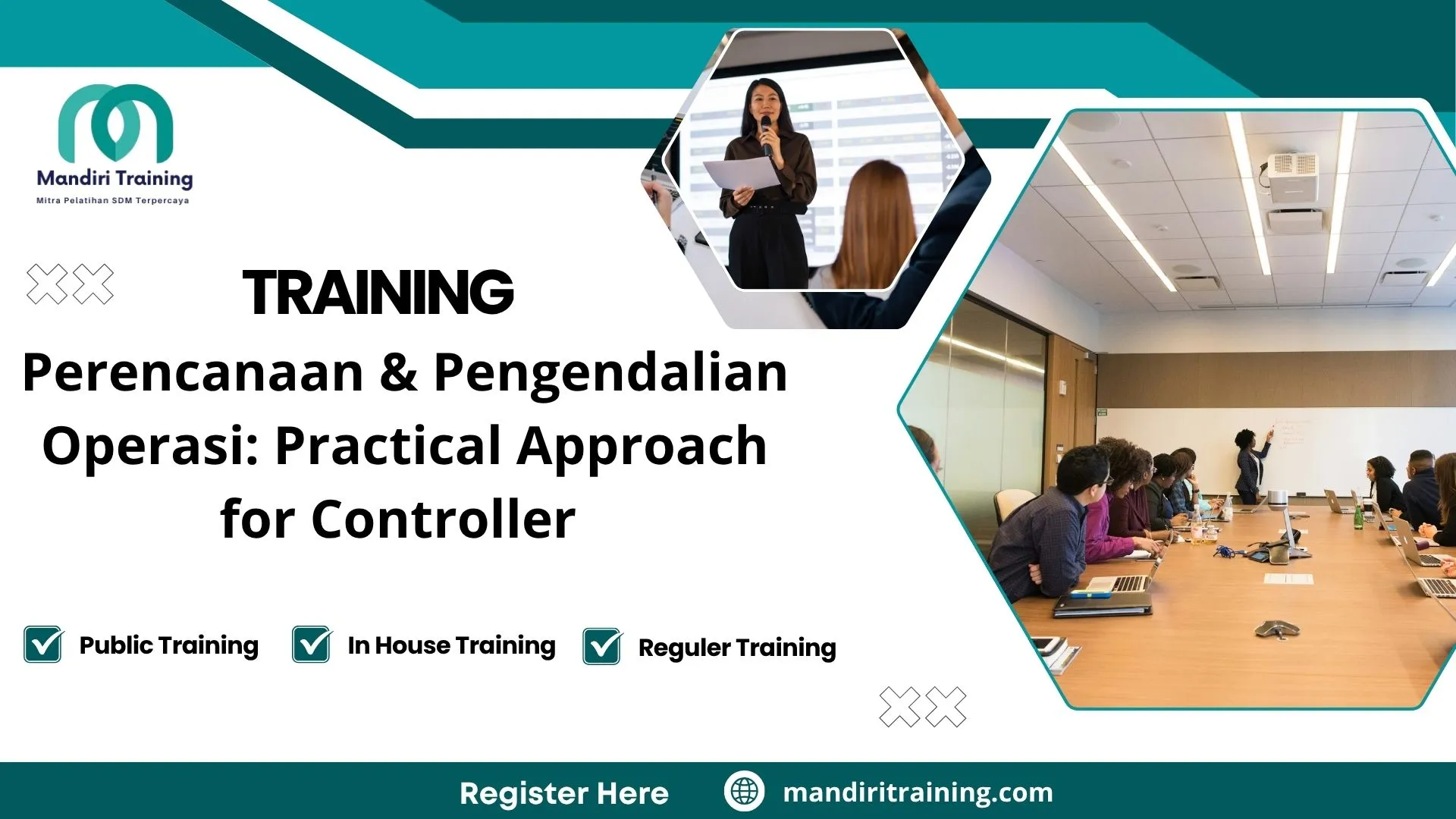 Mandiri Training
Mitra Pelatihan SDM Terpercaya

TRAINING
Perencanaan & Pengendalian Operasi: Practical Approach for Controller

Public Training
In House Training
Reguler Training

Register Here
mandiritraining.com